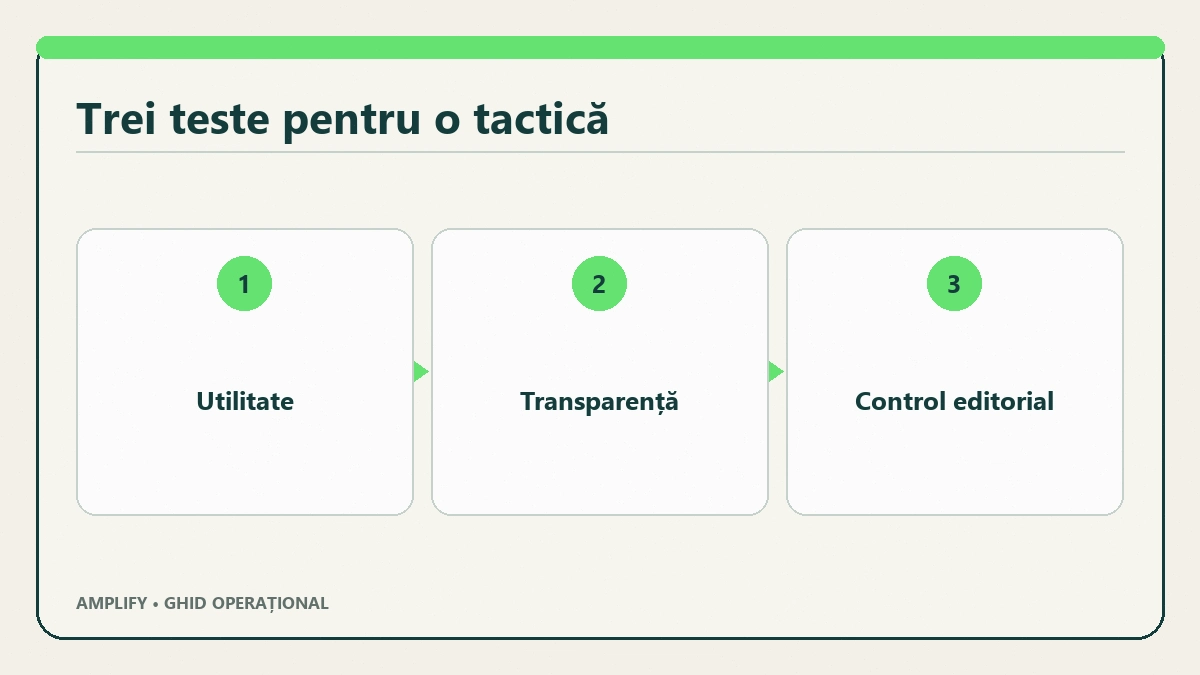 Trei teste pentru o tactică

1

Utilitate

2

Transparență

3

Control editorial

AMPLIFY • GHID OPERAȚIONAL